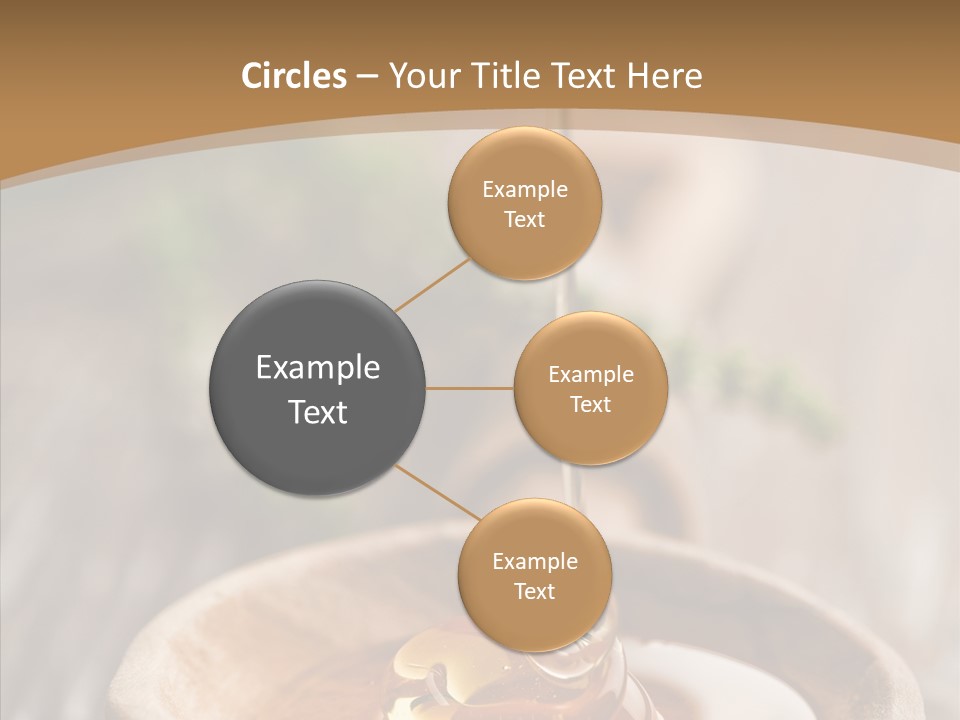 Circles – Your Title Text Here

Example Text

Example Text

Example Text

Example Text